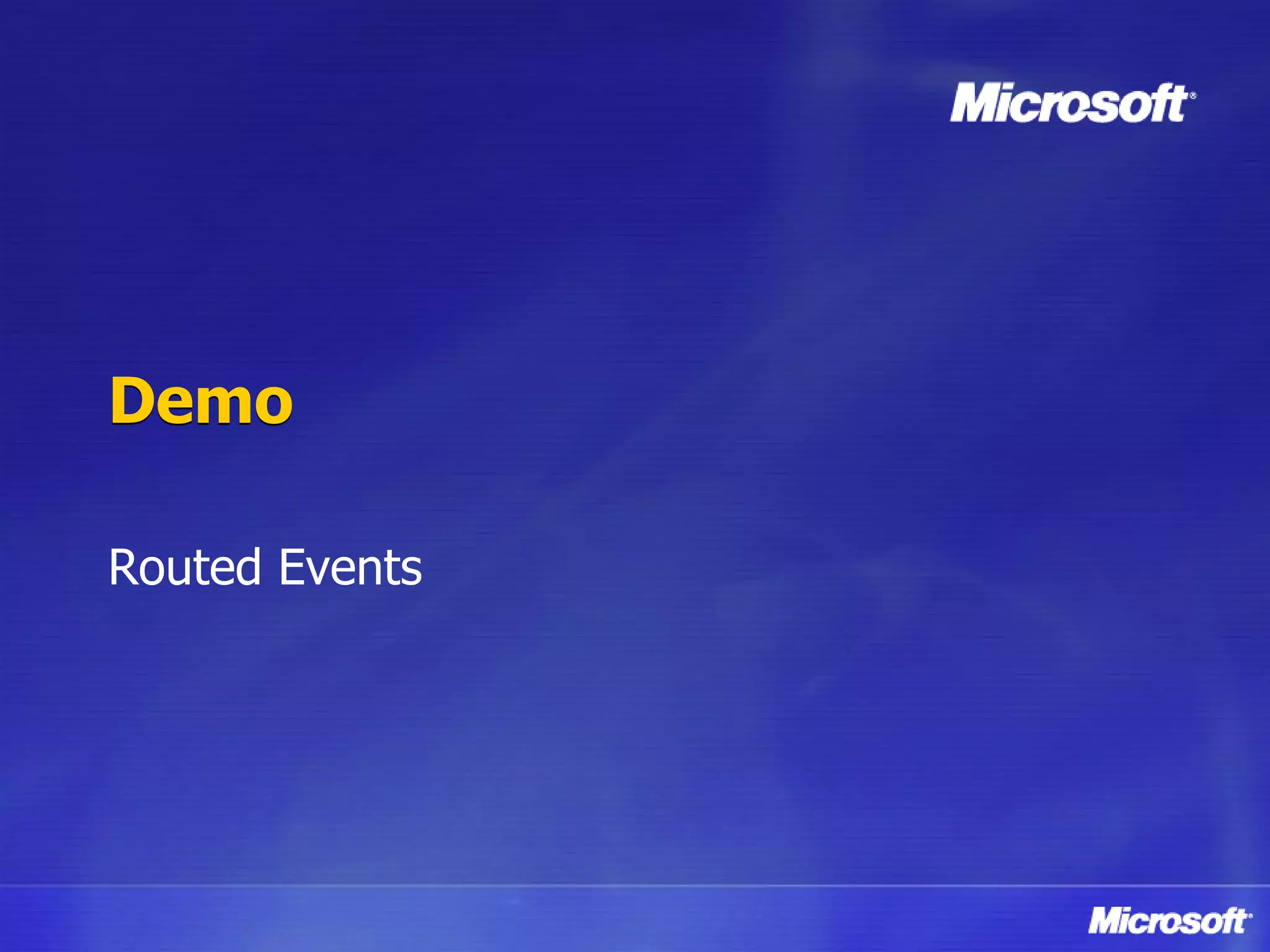 Microsoft®

Demo

Routed Events

Microsoft®